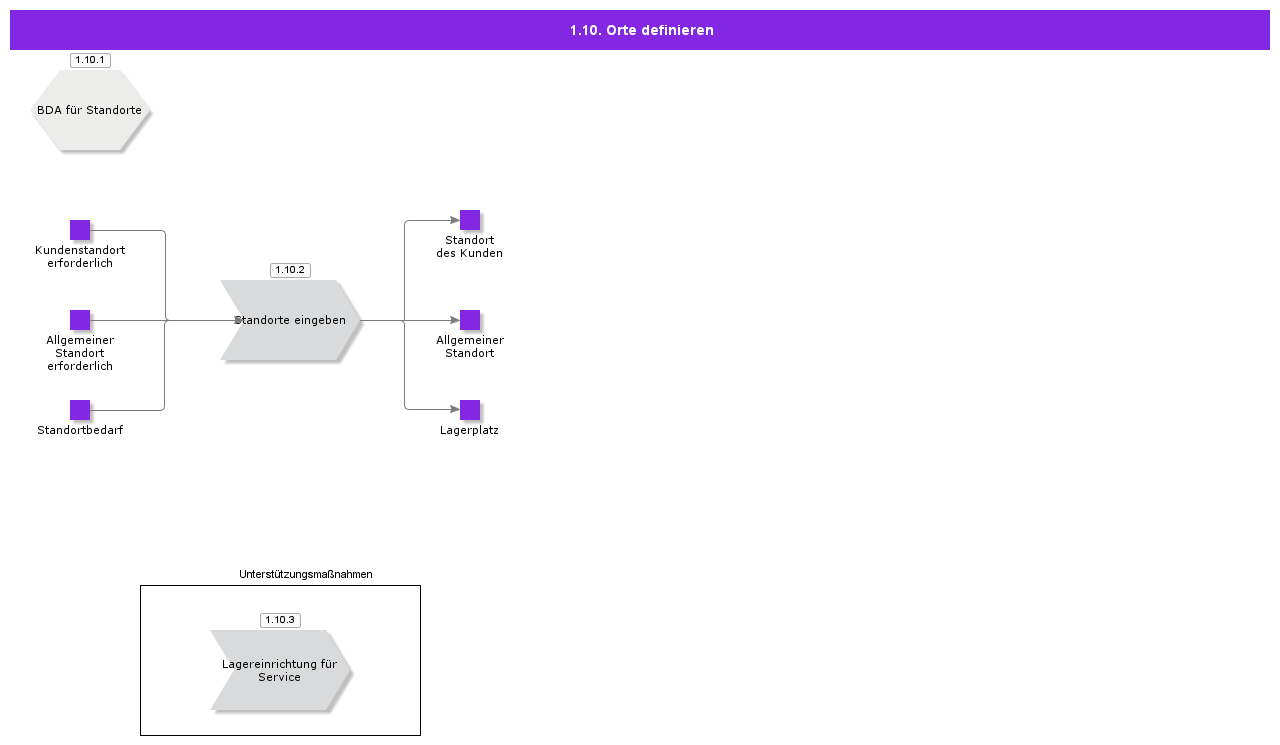 1.10. Orte definieren

1.10.1

BDA für Standorte

Kundenstandort erforderlich

Allgemeiner Standort erforderlich

Standortbedarf

1.10.2

Standorte eingeben

Standort des Kunden

Allgemeiner Standort

Lagerplatz

Unterstützungsmaßnahmen

1.10.3

Lagereinrichtung für Service